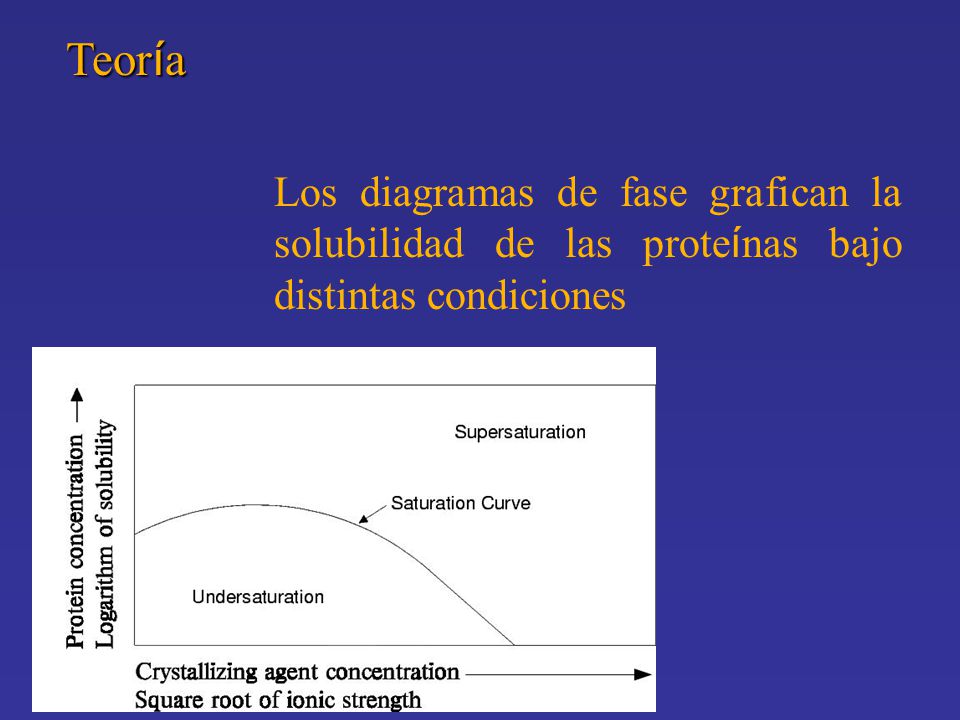 Teoría

Los diagramas de fase grafican la solubilidad de las proteínas bajo distintas condiciones

Protein concentration
Logarithm of solubility

Supersaturation

Saturation Curve

Undersaturation

Crystallizing agent concentration
Square root of ionic strength